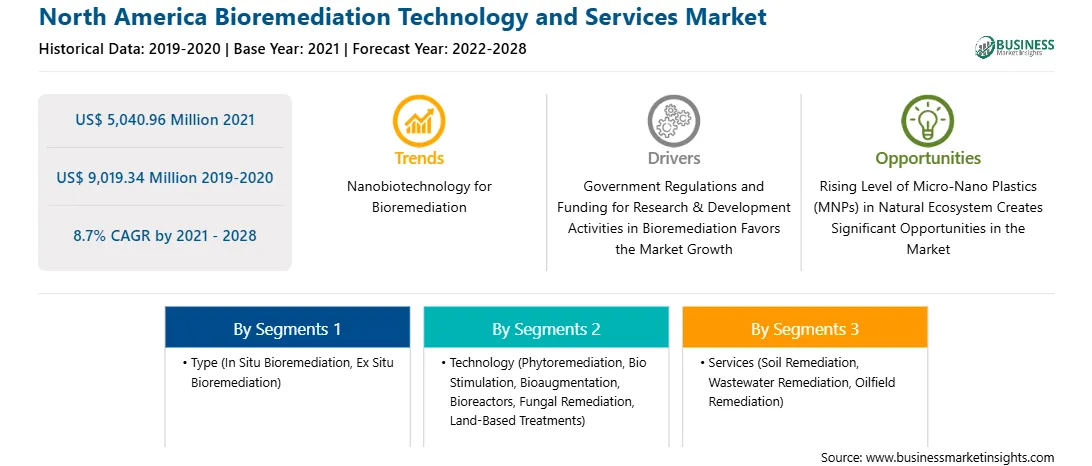 North America Bioremediation Technology and Services Market
Historical Data: 2019-2020 | Base Year: 2021 | Forecast Year: 2022-2028

BUSINESS
Market Insights

US$ 5,040.96 Million 2021

US$ 9,019.34 Million 2019-2020

8.7% CAGR by 2021 - 2028

Trends
Nanobiotechnology for Bioremediation

Drivers
Government Regulations and Funding for Research & Development Activities in Bioremediation Favors the Market Growth

Opportunities
Rising Level of Micro-Nano Plastics (MNPs) in Natural Ecosystem Creates Significant Opportunities in the Market

By Segments 1
• Type (In Situ Bioremediation, Ex Situ Bioremediation)

By Segments 2
• Technology (Phytoremediation, Bio Stimulation, Bioaugmentation, Bioreactors, Fungal Remediation, Land-Based Treatments)

By Segments 3
• Services (Soil Remediation, Wastewater Remediation, Oilfield Remediation)

Source: www.businessmarketinsights.com